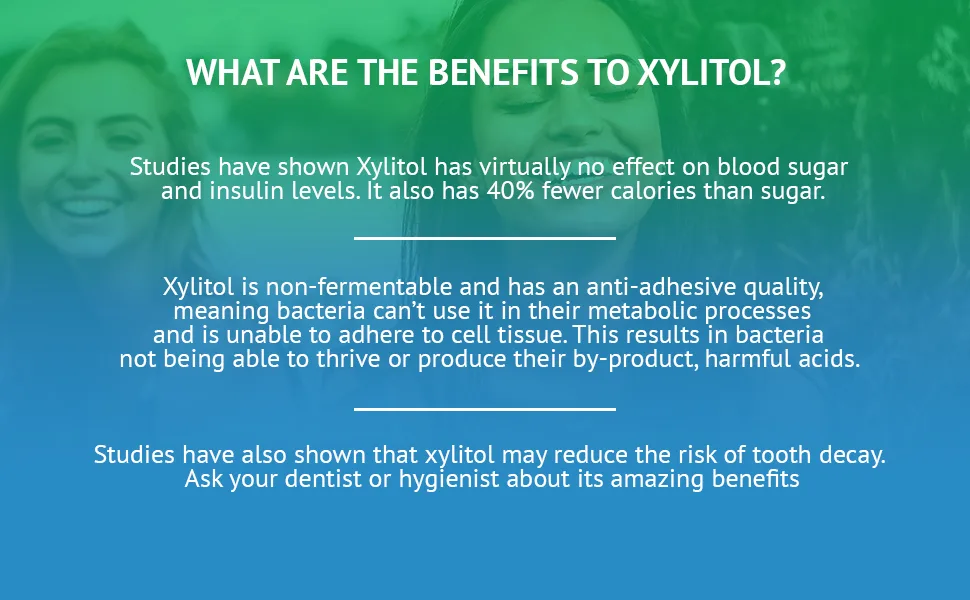 WHAT ARE THE BENEFITS TO XYLITOL?

Studies have shown Xylitol has virtually no effect on blood sugar and insulin levels. It also has 40% fewer calories than sugar.

Xylitol is non-fermentable and has an anti-adhesive quality, meaning bacteria can't use it in their metabolic processes and is unable to adhere to cell tissue. This results in bacteria not being able to thrive or produce their by-product, harmful acids.

Studies have also shown that xylitol may reduce the risk of tooth decay. Ask your dentist or hygienist about its amazing benefits